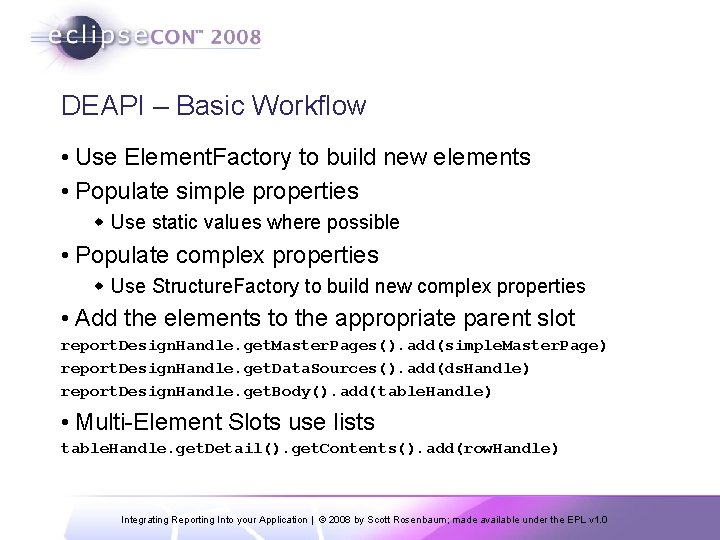 eclipseCON™ 2008

DEAPI – Basic Workflow

• Use ElementFactory to build new elements

• Populate simple properties

◆ Use static values where possible

• Populate complex properties

◆ Use StructureFactory to build new complex properties

• Add the elements to the appropriate parent slot

reportDesignHandle.getMasterPages().add(simpleMasterPage)
reportDesignHandle.getDataSources().add(dsHandle)
reportDesignHandle.getBody().add(tableHandle)

• Multi-Element Slots use lists

tableHandle.getDetail().getContents().add(rowHandle)

Integrating Reporting Into your Application | © 2008 by Scott Rosenbaum; made available under the EPL v1.0